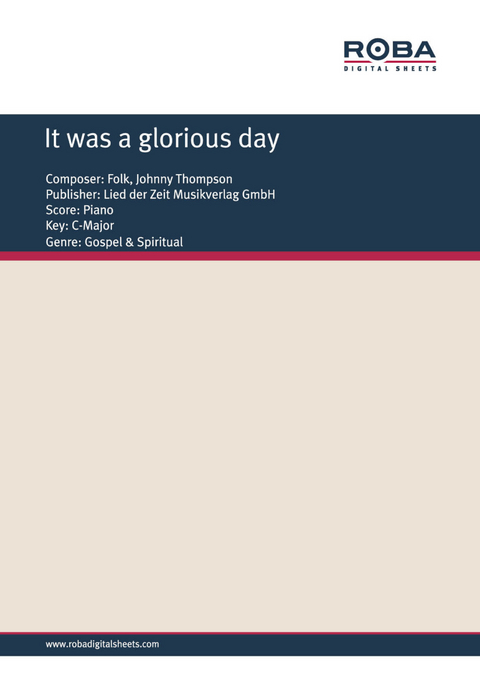 ROBA
DIGITAL SHEETS

It was a glorious day

Composer: Folk, Johnny Thompson
Publisher: Lied der Zeit Musikverlag GmbH
Score: Piano
Key: C-Major
Genre: Gospel & Spiritual

www.robadigitalsheets.com